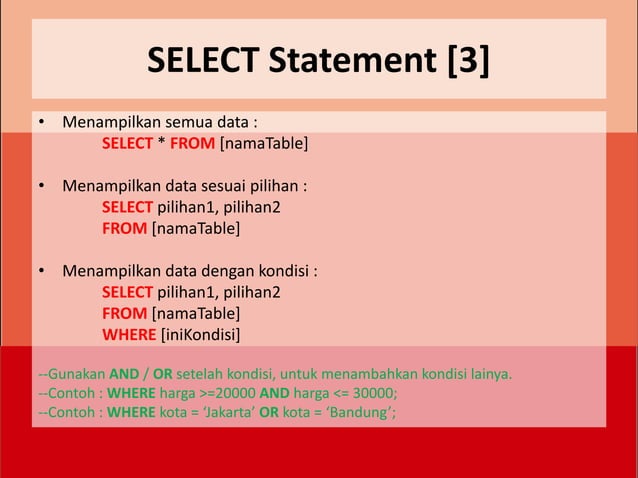 SELECT Statement [3]

• Menampilkan semua data :
SELECT * FROM [namaTable]

• Menampilkan data sesuai pilihan :
SELECT pilihan1, pilihan2
FROM [namaTable]

• Menampilkan data dengan kondisi :
SELECT pilihan1, pilihan2
FROM [namaTable]
WHERE [iniKondisi]

--Gunakan AND / OR setelah kondisi, untuk menambahkan kondisi lainya.
--Contoh : WHERE harga >=20000 AND harga <= 30000;
--Contoh : WHERE kota = ‘Jakarta’ OR kota = ‘Bandung’;